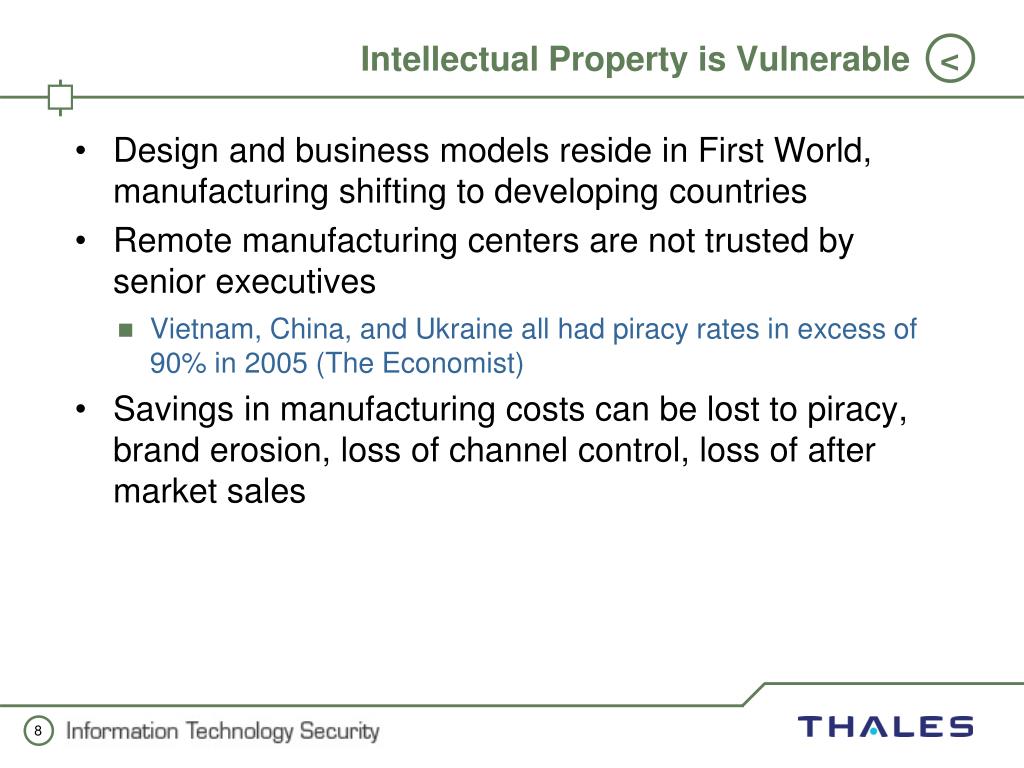 Intellectual Property is Vulnerable <

• Design and business models reside in First World, manufacturing shifting to developing countries

• Remote manufacturing centers are not trusted by senior executives

▪ Vietnam, China, and Ukraine all had piracy rates in excess of 90% in 2005 (The Economist)

• Savings in manufacturing costs can be lost to piracy, brand erosion, loss of channel control, loss of after market sales

8 Information Technology Security

THALES